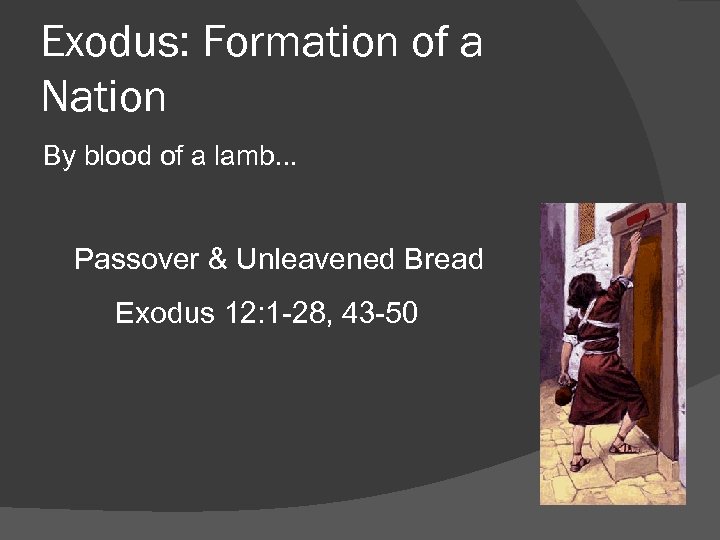 Exodus: Formation of a Nation

By blood of a lamb...

Passover & Unleavened Bread

Exodus 12:1-28, 43-50